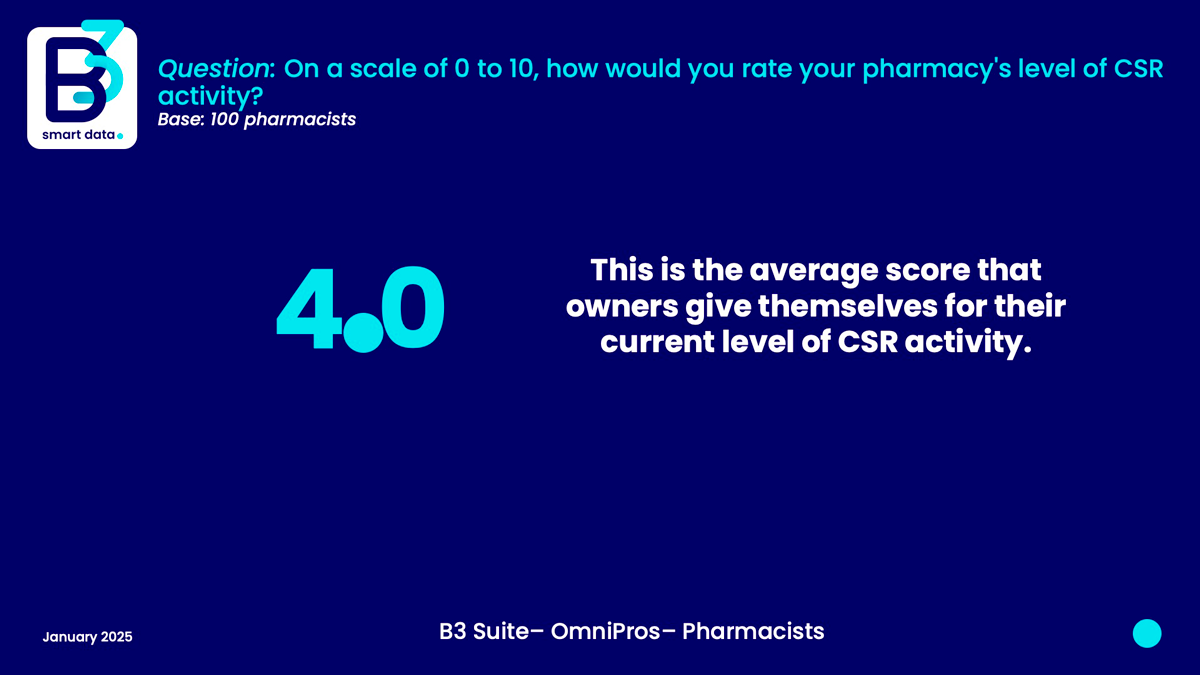 B3
smart data

Question: On a scale of 0 to 10, how would you rate your pharmacy's level of CSR activity?
Base: 100 pharmacists

4.0

This is the average score that owners give themselves for their current level of CSR activity.

January 2025

B3 Suite– OmniPros– Pharmacists